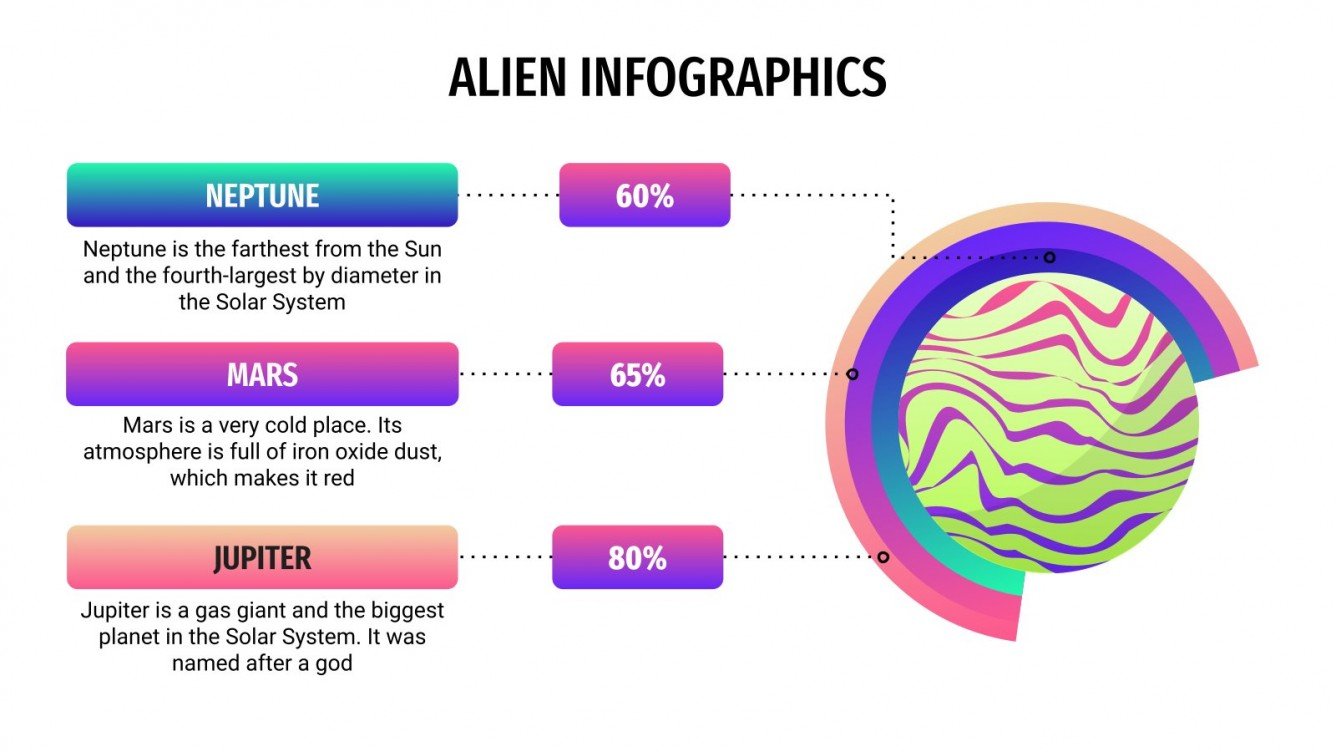 ALIEN INFOGRAPHICS

NEPTUNE

60%

Neptune is the farthest from the Sun and the fourth-largest by diameter in the Solar System

MARS

65%

Mars is a very cold place. Its atmosphere is full of iron oxide dust, which makes it red

JUPITER

80%

Jupiter is a gas giant and the biggest planet in the Solar System. It was named after a god